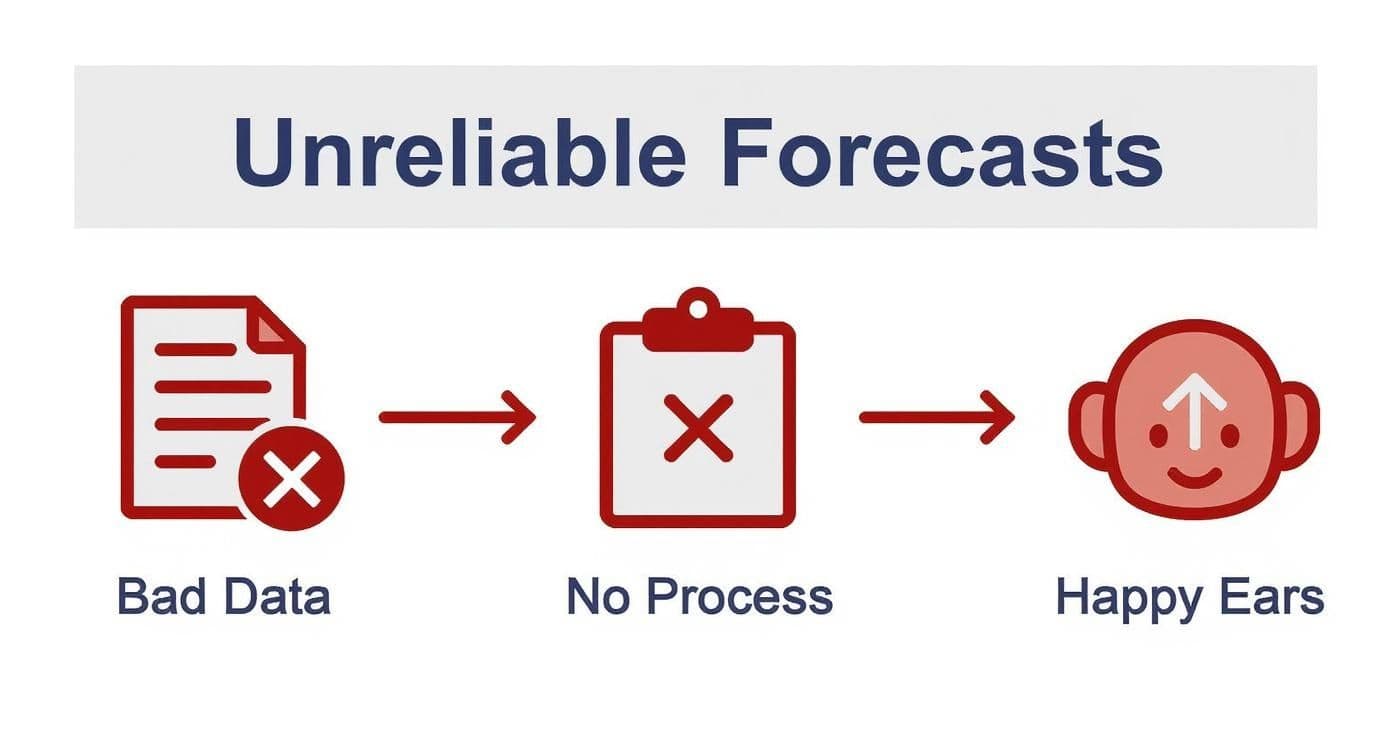 Unreliable Forecasts

Bad Data

No Process

Happy Ears